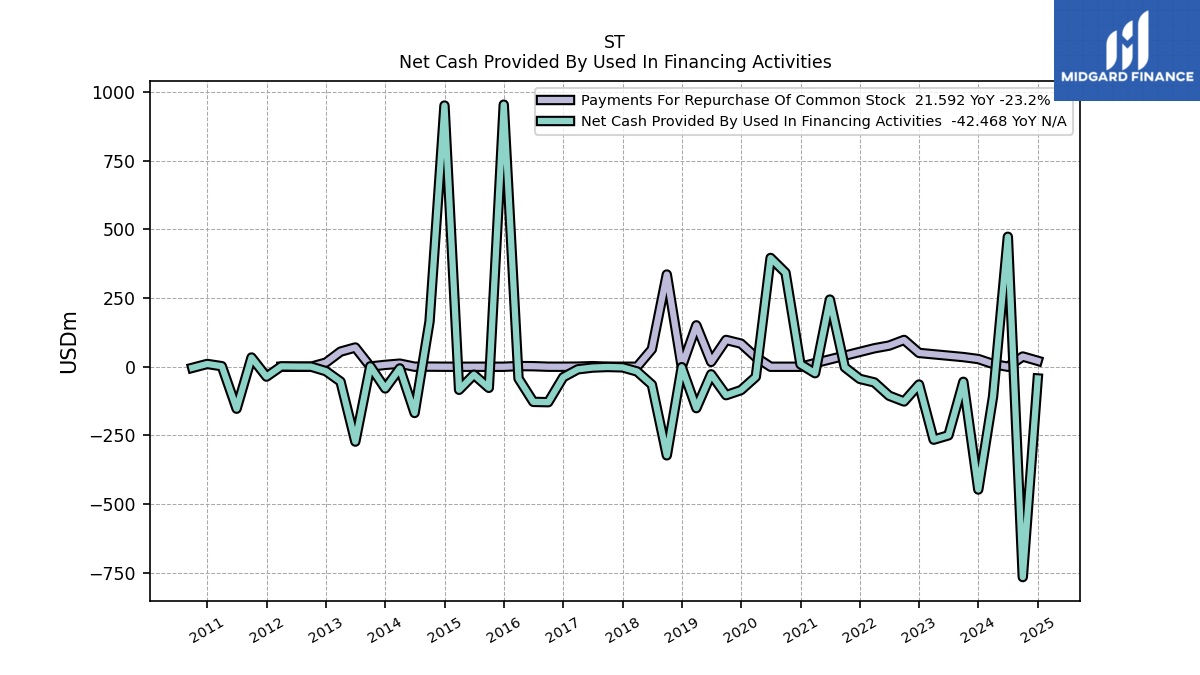 ST
Net Cash Provided By Used In Financing Activities

MIDGARD FINANCE

Payments For Repurchase Of Common Stock 21.592 YoY -23.2%
Net Cash Provided By Used In Financing Activities -42.468 YoY N/A

USDm

1000
750
500
250
0
−250
−500
−750

2011
2012
2013
2014
2015
2016
2017
2018
2019
2020
2021
2022
2023
2024
2025